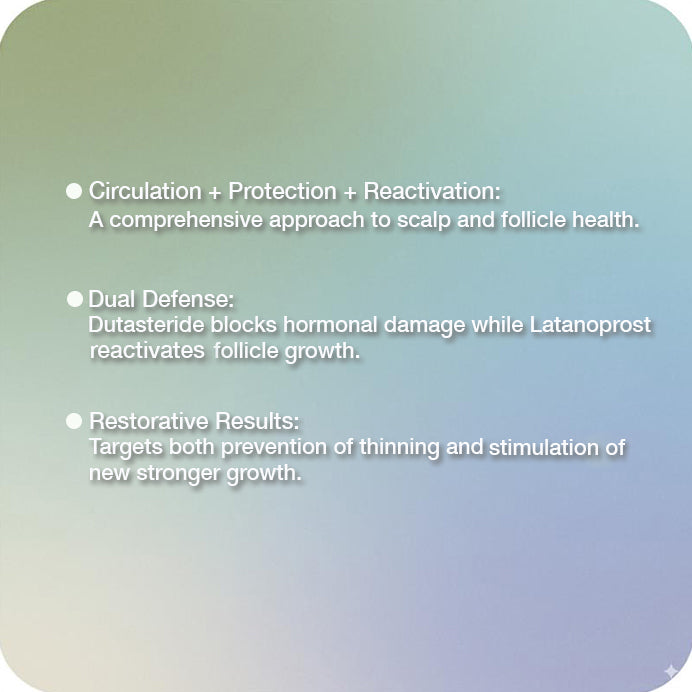 ● Circulation + Protection + Reactivation:
A comprehensive approach to scalp and follicle health.

● Dual Defense:
Dutasteride blocks hormonal damage while Latanoprost reactivates follicle growth.

● Restorative Results:
Targets both prevention of thinning and stimulation of new stronger growth.